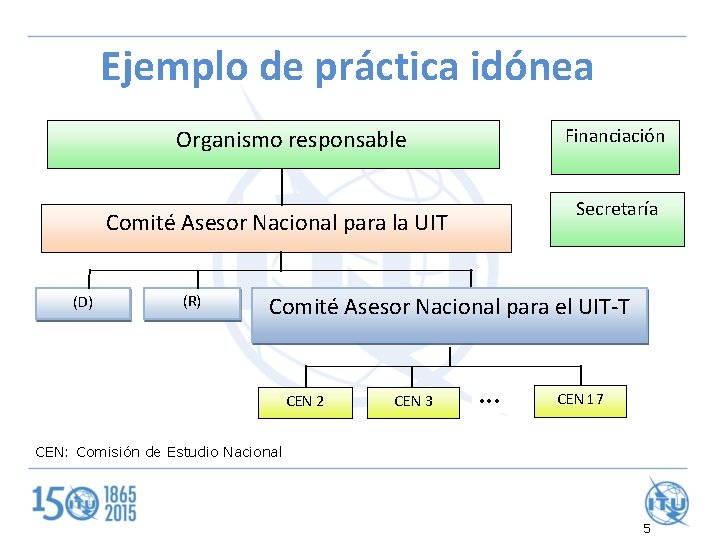 Ejemplo de práctica idónea

Organismo responsable

Financiación

Secretaría

Comité Asesor Nacional para la UIT

(D)

(R)

Comité Asesor Nacional para el UIT-T

CEN 2

CEN 3

...

CEN 17

CEN: Comisión de Estudio Nacional

150 ITU 1865 2015

ITU

5